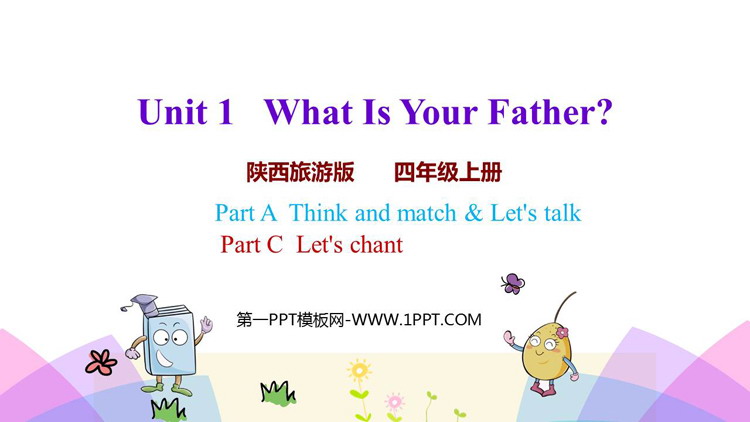 Unit 1 What Is Your Father?

陕西旅游版 四年级上册

Part A Think and match & Let's talk

Part C Let's chant

第一PPT模板网-WWW.1PPT.COM